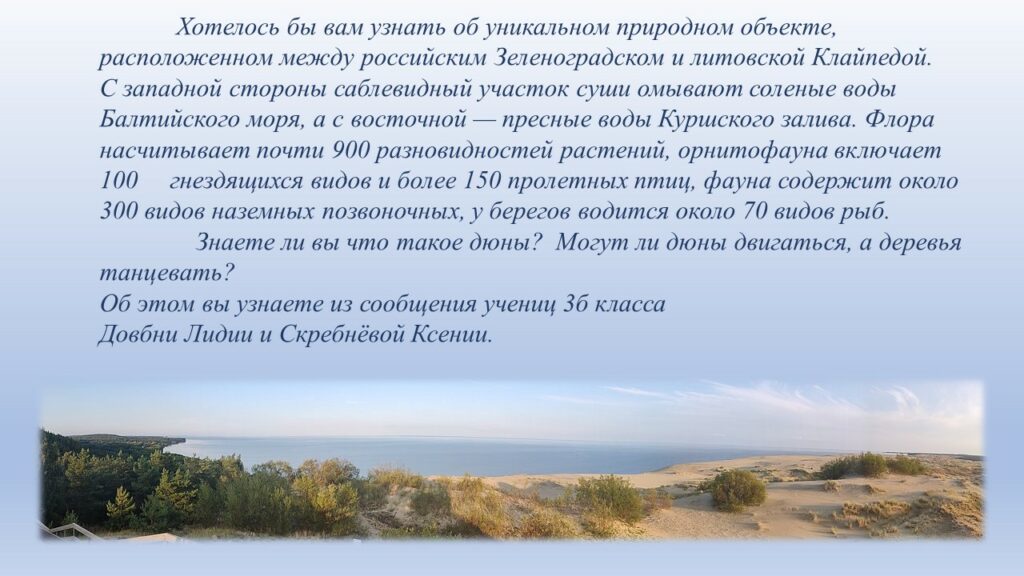 Хотелось бы вам узнать об уникальном природном объекте, расположенном между российским Зеленоградском и литовской Клайпедой. С западной стороны саблевидный участок суши омывают соленые воды Балтийского моря, а с восточной — пресные воды Куршского залива. Флора насчитывает почти 900 разновидностей растений, орнитофауна включает 100 гнездящихся видов и более 150 пролетных птиц, фауна содержит около 300 видов наземных позвоночных, у берегов водится около 70 видов рыб.

Знаете ли вы что такое дюны? Могут ли дюны двигаться, а деревья танцевать?
Об этом вы узнаете из сообщения учениц 3б класса
Довбни Лидии и Скребнёвой Ксении.